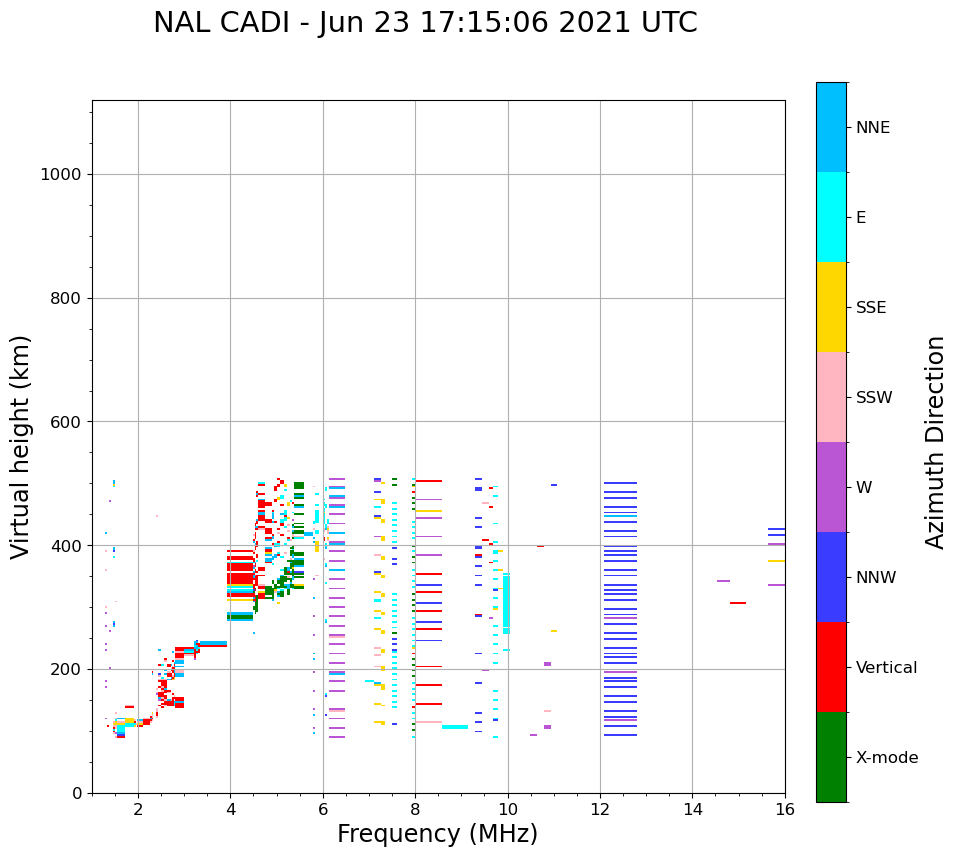 NAL CADI - Jun 23 17:15:06 2021 UTC

Virtual height (km)

1000
800
600
400
200
0

2
4
6
8
10
12
14
16

Frequency (MHz)

NNE
E
SSE
SSW
W
NNW
Vertical
X-mode

Azimuth Direction